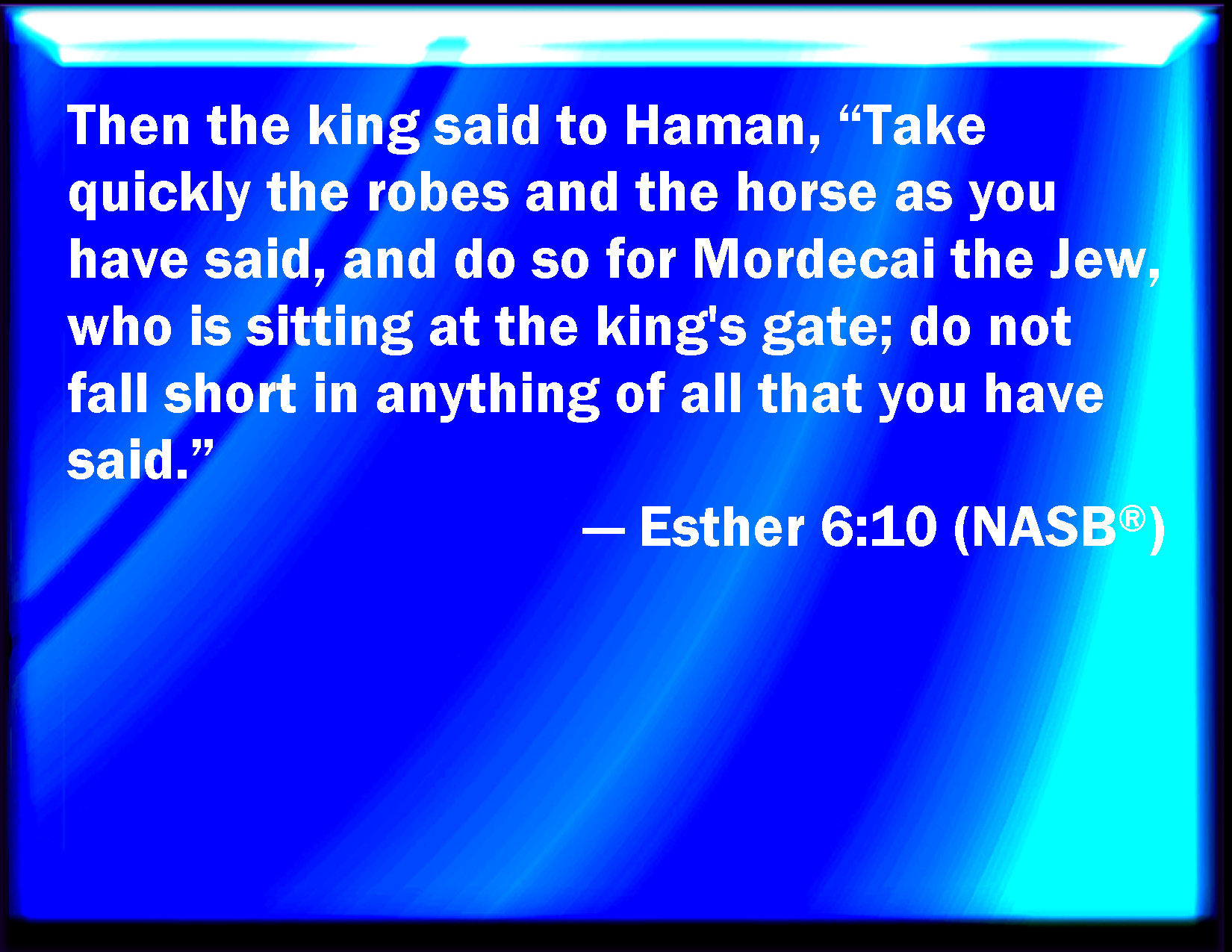 Then the king said to Haman, “Take quickly the robes and the horse as you have said, and do so for Mordecai the Jew, who is sitting at the king's gate; do not fall short in anything of all that you have said.”

— Esther 6:10 (NASB®)